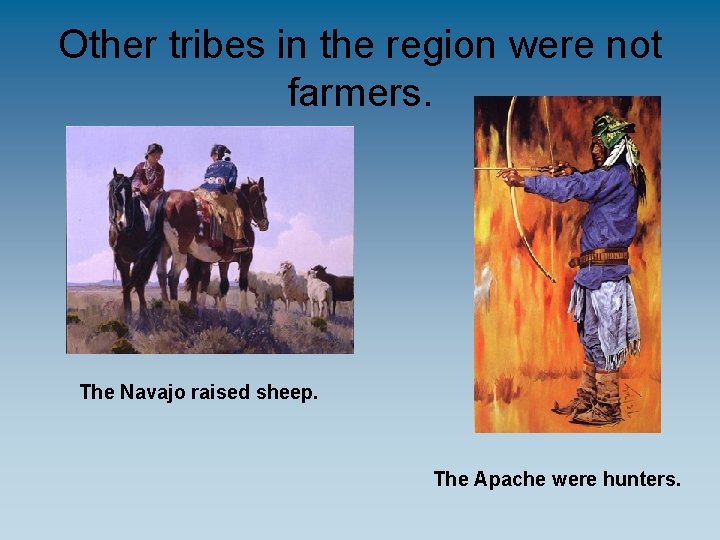 Other tribes in the region were not farmers.

The Navajo raised sheep.

The Apache were hunters.